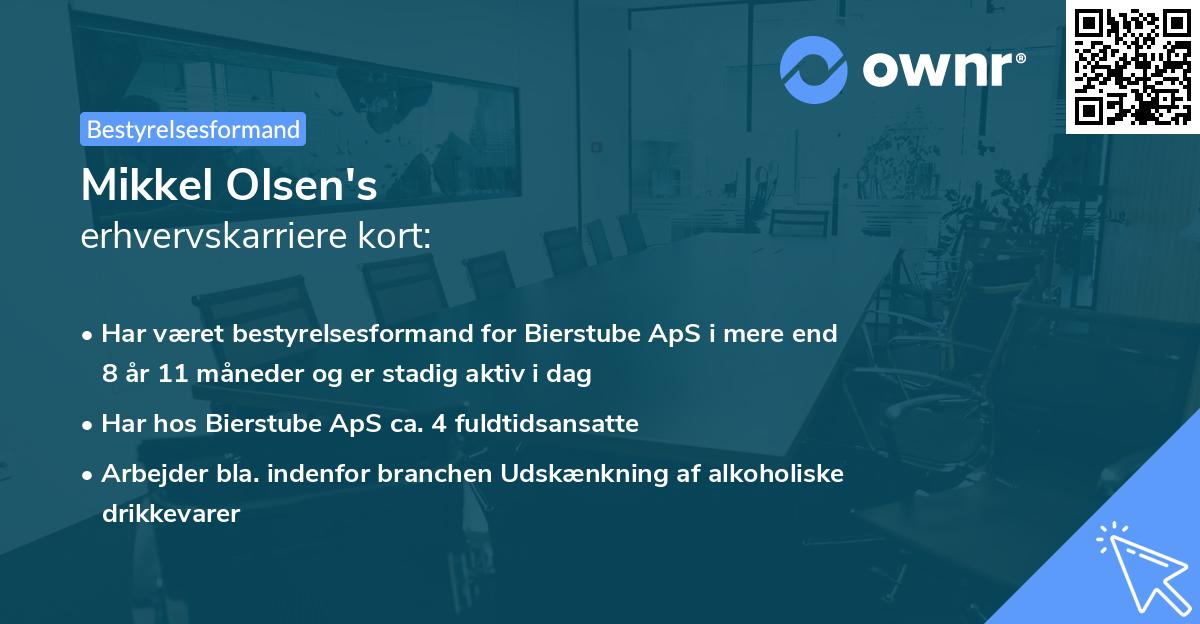 ownr®

Bestyrelsesformand

Mikkel Olsen's
erhvervskarriere kort:

• Har været bestyrelsesformand for Bierstube ApS i mere end 8 år 11 måneder og er stadig aktiv i dag

• Har hos Bierstube ApS ca. 4 fuldtidsansatte

• Arbejder bla. indenfor branchen Udskænkning af alkoholiske drikkevarer